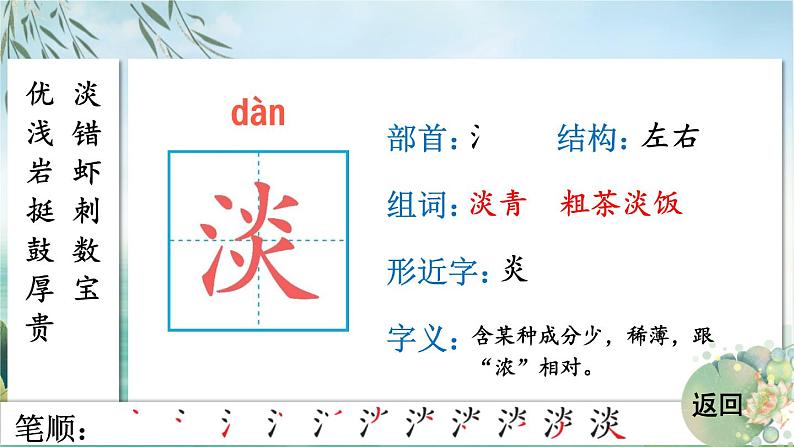 淡 错 虾 刺 数 宝

优 浅 岩 挺 鼓 厚 贵

dàn

淡

部首：氵 结构：左右

组词：淡青 粗茶淡饭

形近字：炎

字义：含某种成分少，稀薄，跟“浓”相对。

笔顺：

返回